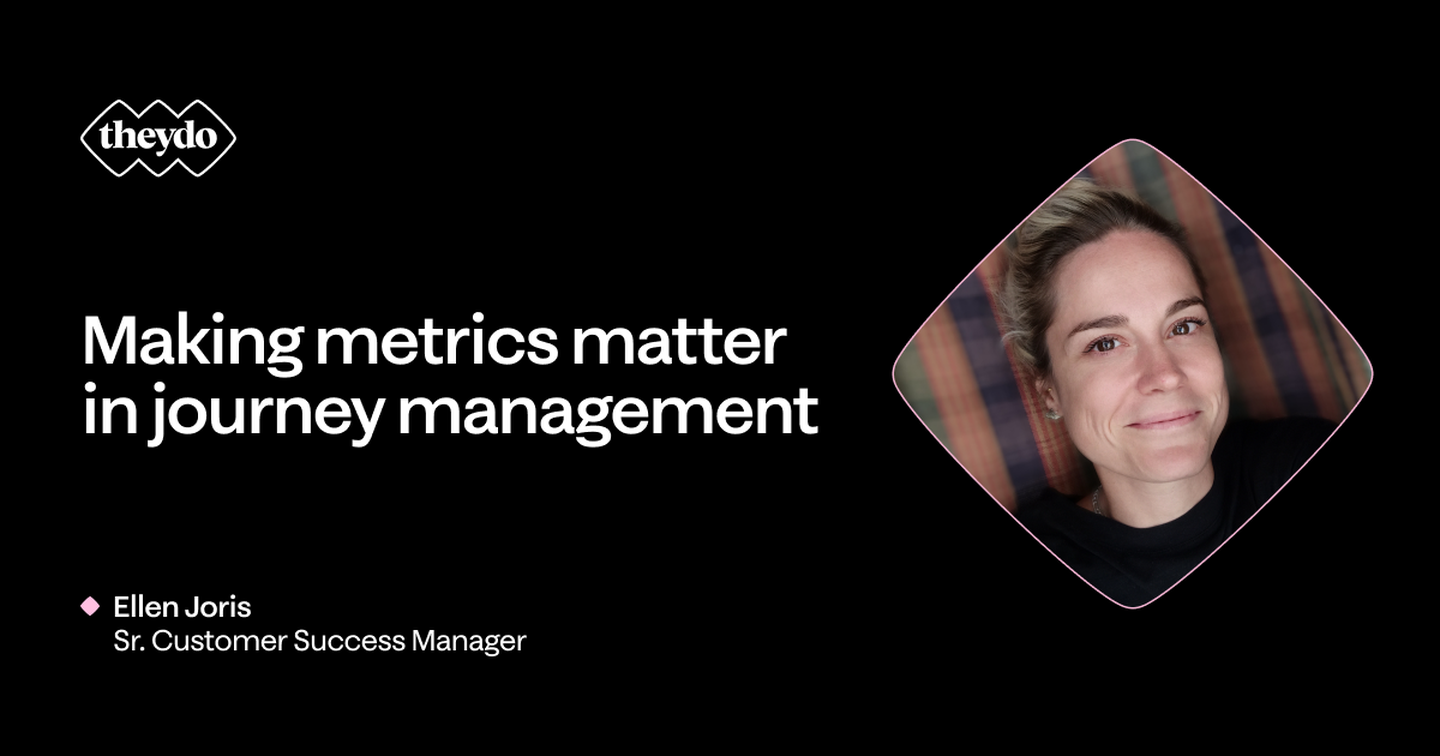 theydo

Making metrics matter in journey management

Ellen Joris
Sr. Customer Success Manager